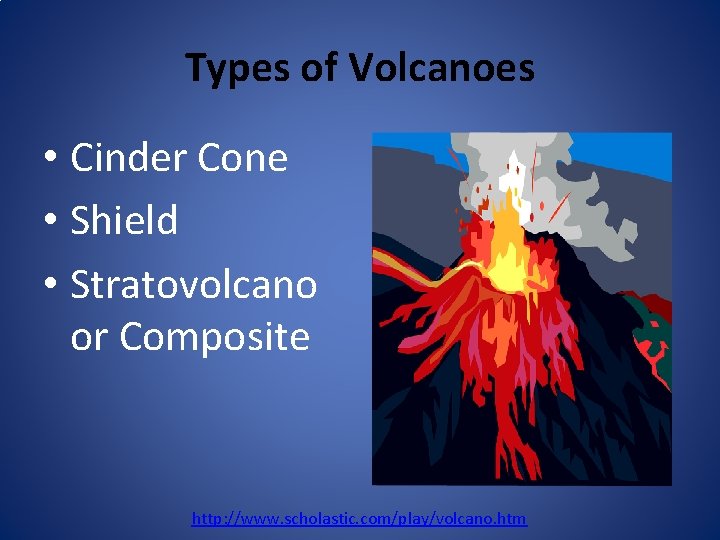 Types of Volcanoes

• Cinder Cone
• Shield
• Stratovolcano or Composite

http://www.scholastic.com/play/volcano.htm